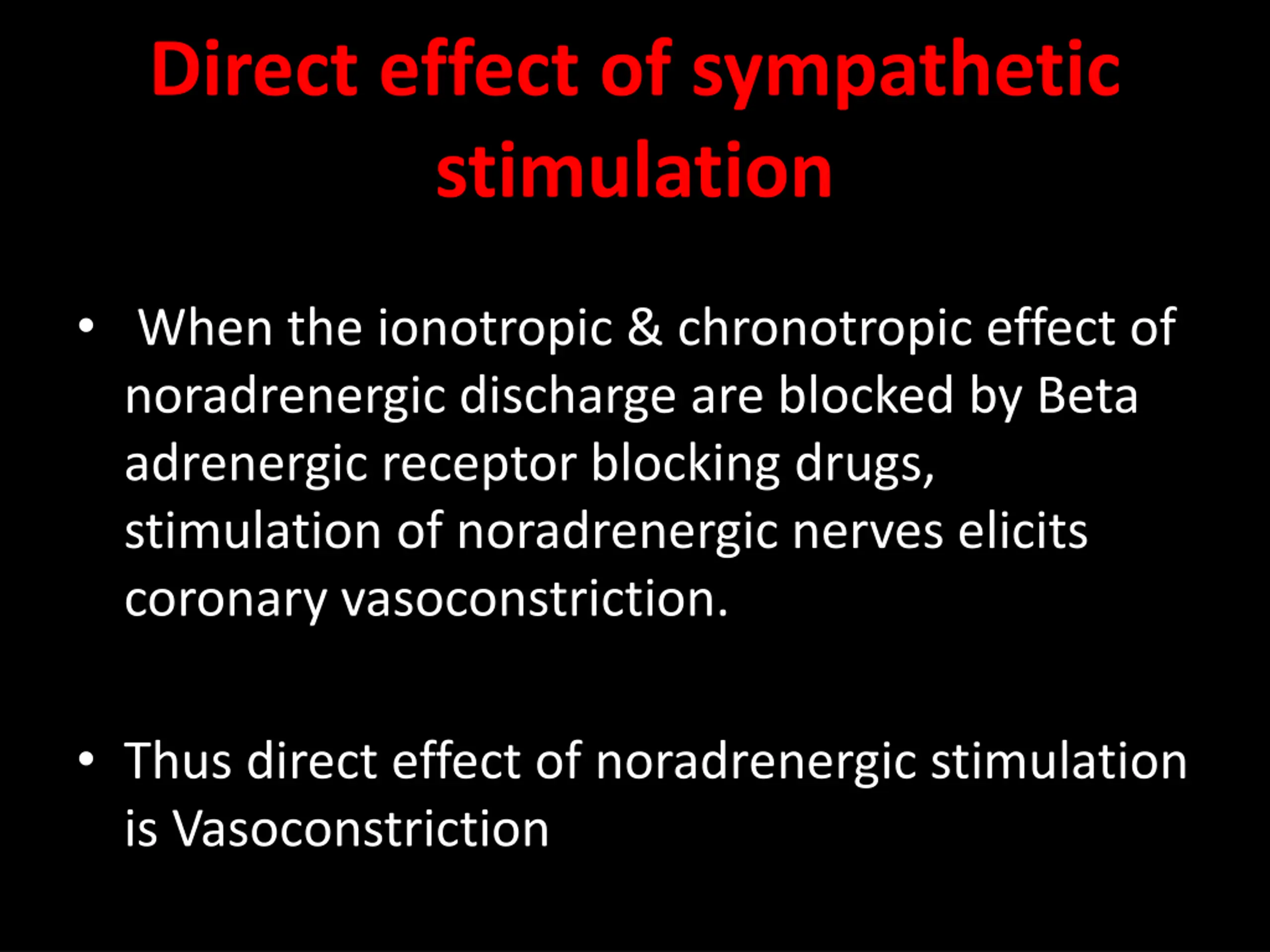 Direct effect of sympathetic stimulation

• When the ionotropic & chronotropic effect of noradrenergic discharge are blocked by Beta adrenergic receptor blocking drugs, stimulation of noradrenergic nerves elicits coronary vasoconstriction.

• Thus direct effect of noradrenergic stimulation is Vasoconstriction